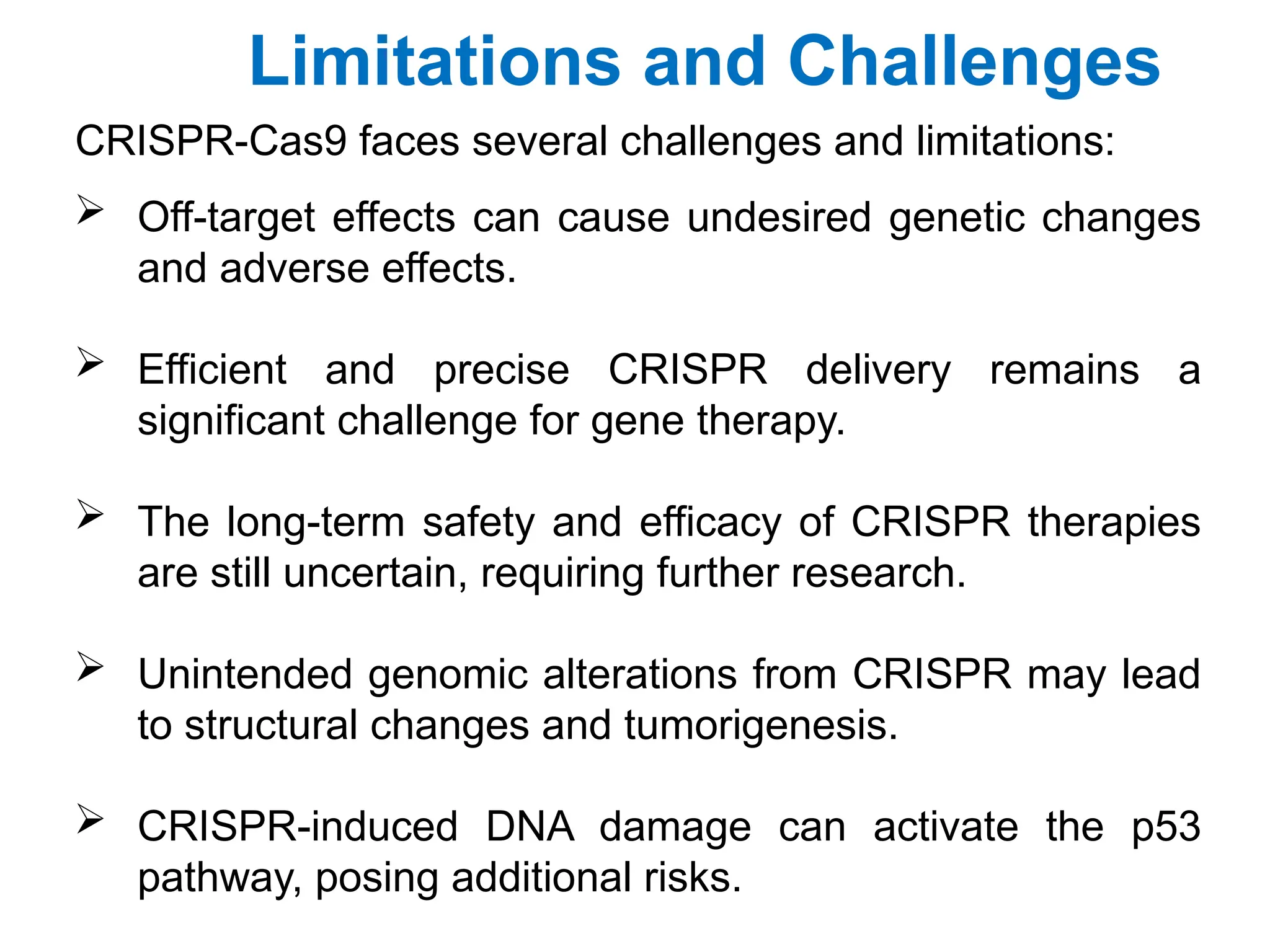 Limitations and Challenges

CRISPR-Cas9 faces several challenges and limitations:

➢ Off-target effects can cause undesired genetic changes and adverse effects.

➢ Efficient and precise CRISPR delivery remains a significant challenge for gene therapy.

➢ The long-term safety and efficacy of CRISPR therapies are still uncertain, requiring further research.

➢ Unintended genomic alterations from CRISPR may lead to structural changes and tumorigenesis.

➢ CRISPR-induced DNA damage can activate the p53 pathway, posing additional risks.